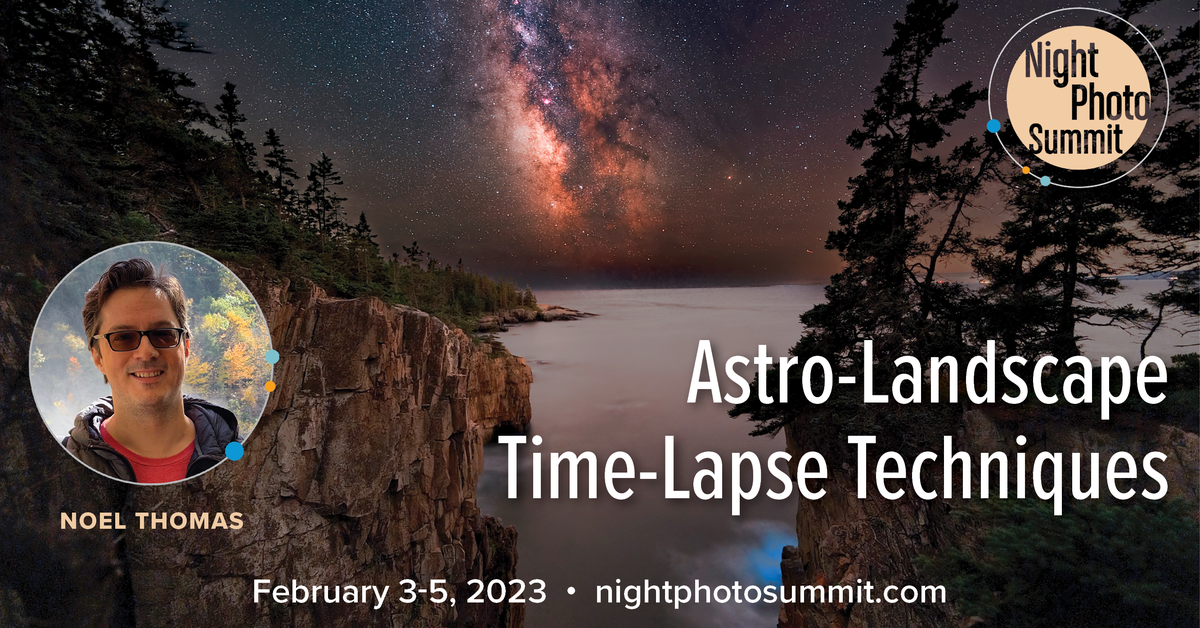 Night Photo Summit

Astro-Landscape Time-Lapse Techniques

NOEL THOMAS

February 3-5, 2023 • nightphotosummit.com